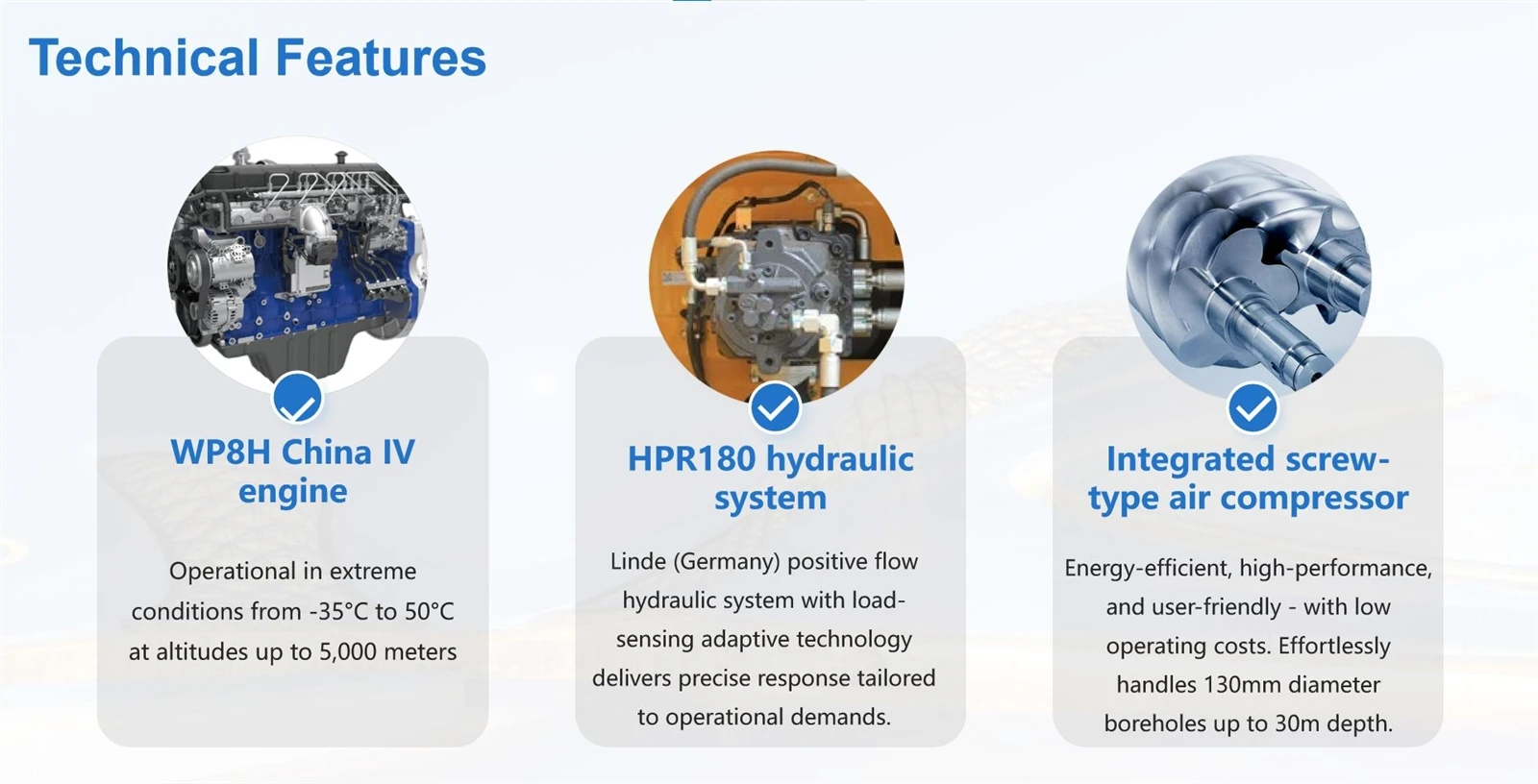 Technical Features

WP8H China IV engine

Operational in extreme conditions from -35°C to 50°C at altitudes up to 5,000 meters

HPR180 hydraulic system

Linde (Germany) positive flow hydraulic system with load-sensing adaptive technology delivers precise response tailored to operational demands.

Integrated screw-type air compressor

Energy-efficient, high-performance, and user-friendly - with low operating costs. Effortlessly handles 130mm diameter boreholes up to 30m depth.